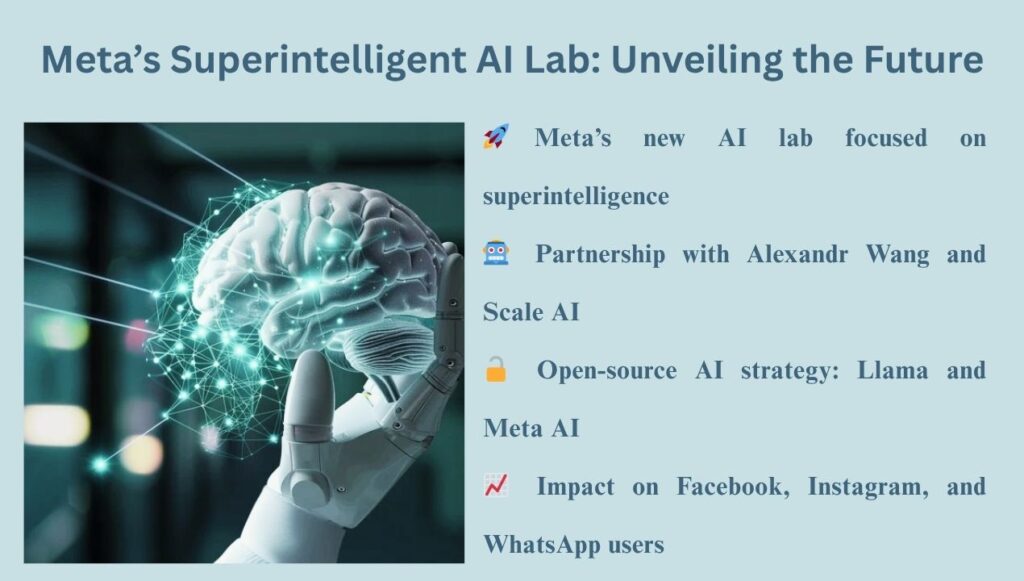 Meta's Superintelligent AI Lab: Unveiling the Future

🚀 Meta's new AI lab focused on superintelligence

🤖 Partnership with Alexandr Wang and Scale AI

🔓 Open-source AI strategy: Llama and Meta AI

📈 Impact on Facebook, Instagram, and WhatsApp users